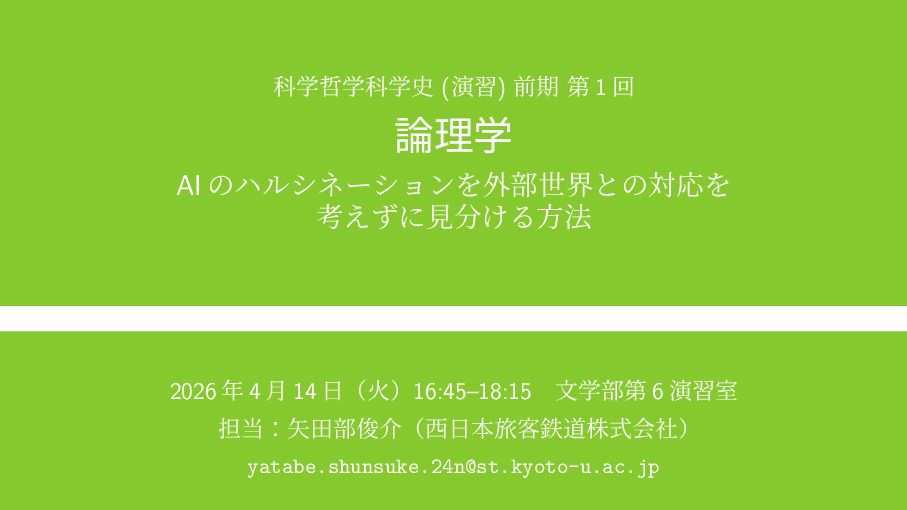 科学哲学科学史 (演習) 前期 第 1 回

論理学

AI のハルシネーションを外部世界との対応を考えずに見分ける方法

2026 年 4 月 14 日（火）16:45–18:15　文学部第 6 演習室

担当：矢田部俊介（西日本旅客鉄道株式会社）

yatabe.shunsuke.24n@st.kyoto-u.ac.jp